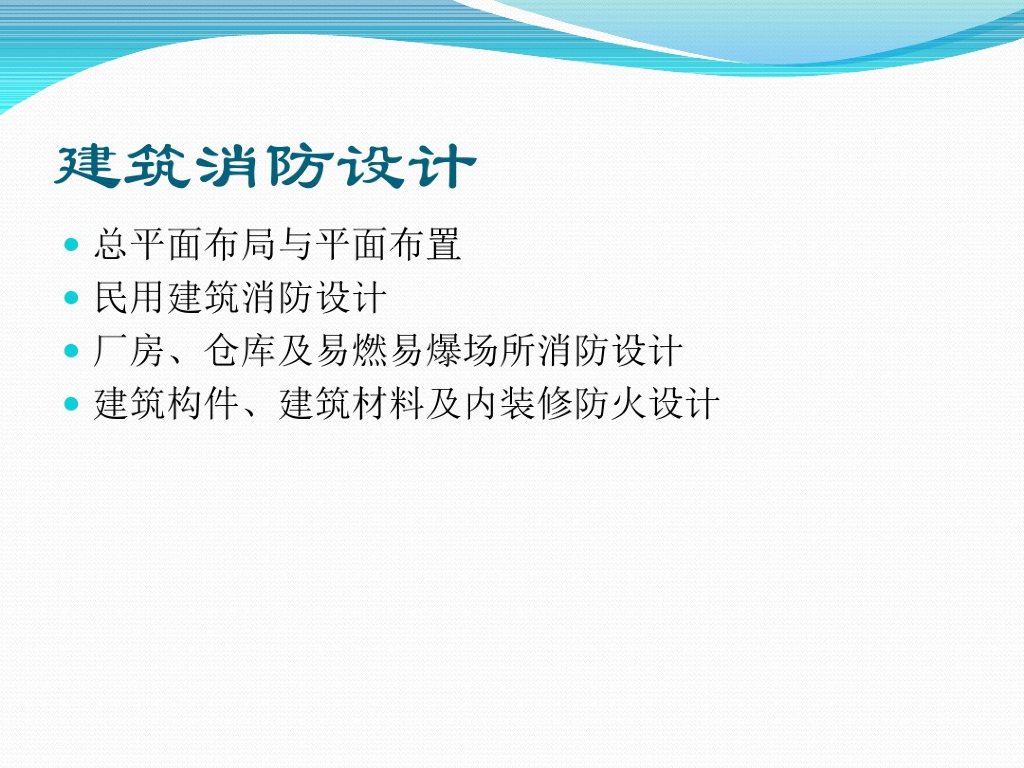 建筑消防设计

- 总平面布局与平面布置
- 民用建筑消防设计
- 厂房、仓库及易燃易爆场所消防设计
- 建筑构件、建筑材料及内装修防火设计